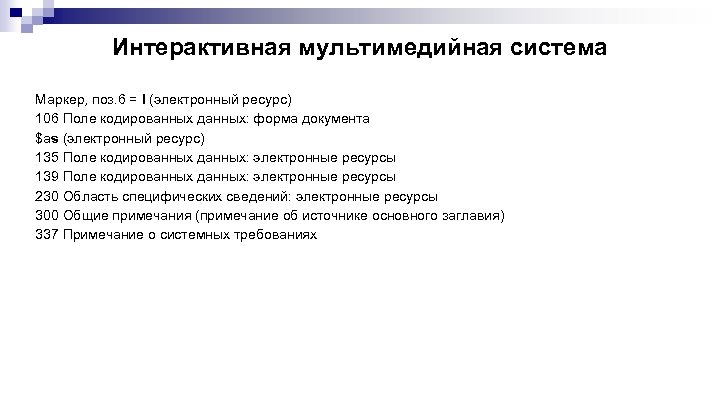 Интерактивная мультимедийная система

Маркер, поз.6 = l (электронный ресурс)
106 Поле кодированных данных: форма документа
$as (электронный ресурс)
135 Поле кодированных данных: электронные ресурсы
139 Поле кодированных данных: электронные ресурсы
230 Область специфических сведений: электронные ресурсы
300 Общие примечания (примечание об источнике основного заглавия)
337 Примечание о системных требованиях